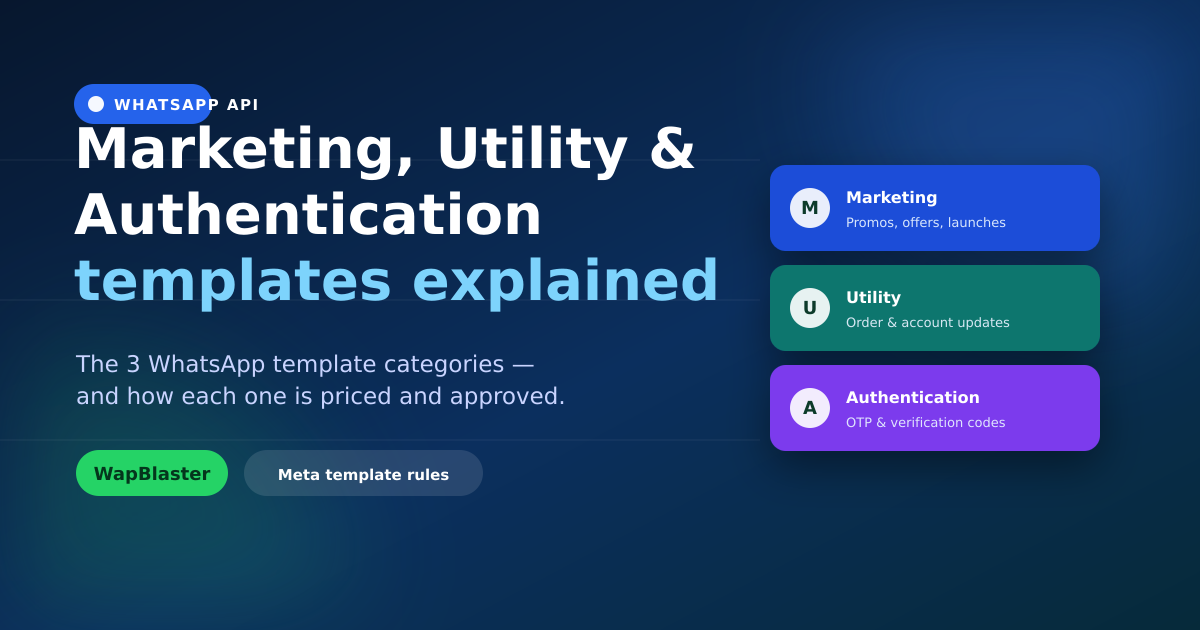 WHATSAPP API

Marketing, Utility & Authentication templates explained

The 3 WhatsApp template categories — and how each one is priced and approved.

WapBlaster

Meta template rules

M
Marketing
Promos, offers, launches

U
Utility
Order & account updates

A
Authentication
OTP & verification codes